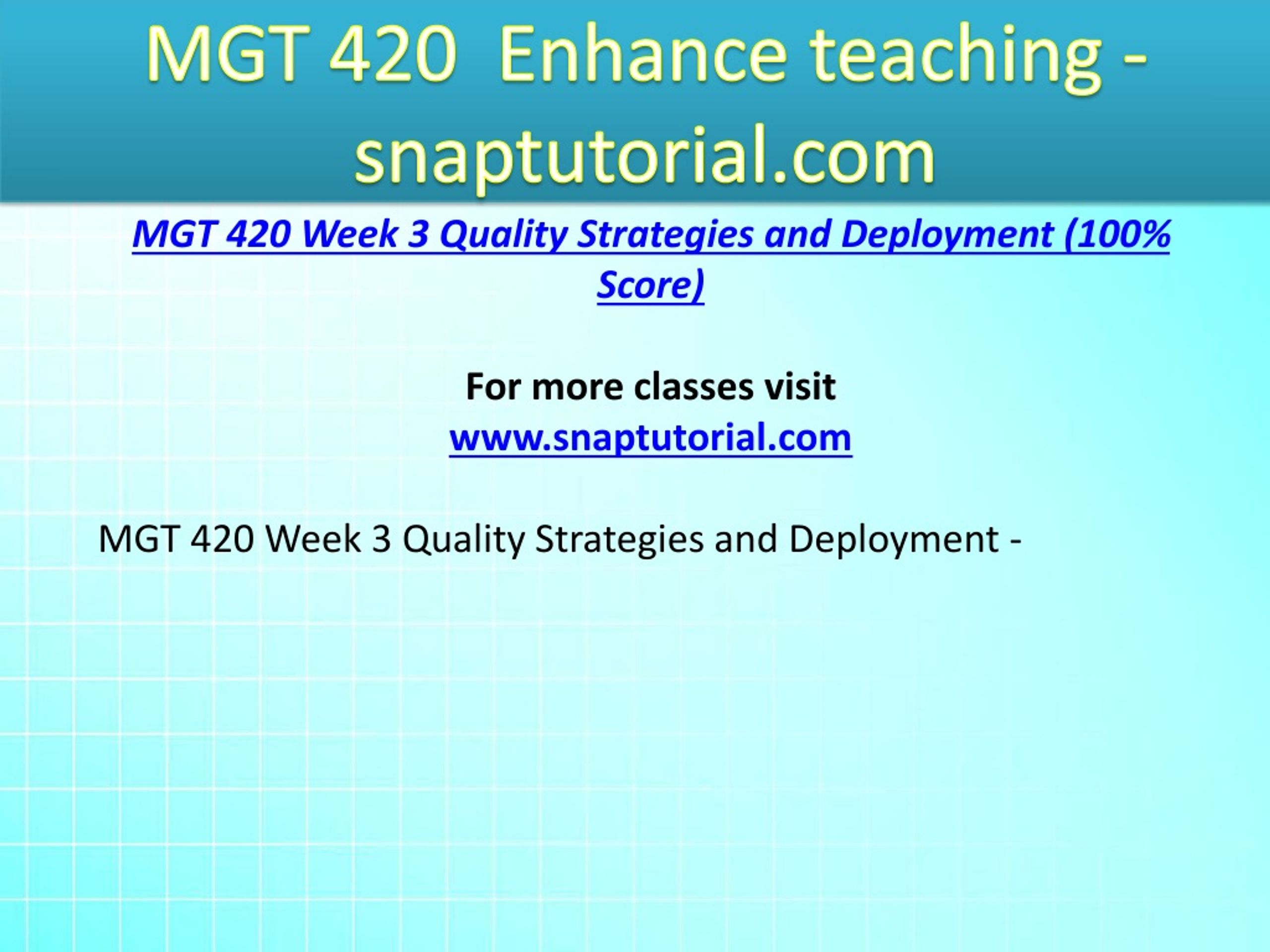 MGT 420 Enhance teaching - snaptutorial.com

MGT 420 Week 3 Quality Strategies and Deployment (100% Score)

For more classes visit
www.snaptutorial.com

MGT 420 Week 3 Quality Strategies and Deployment -